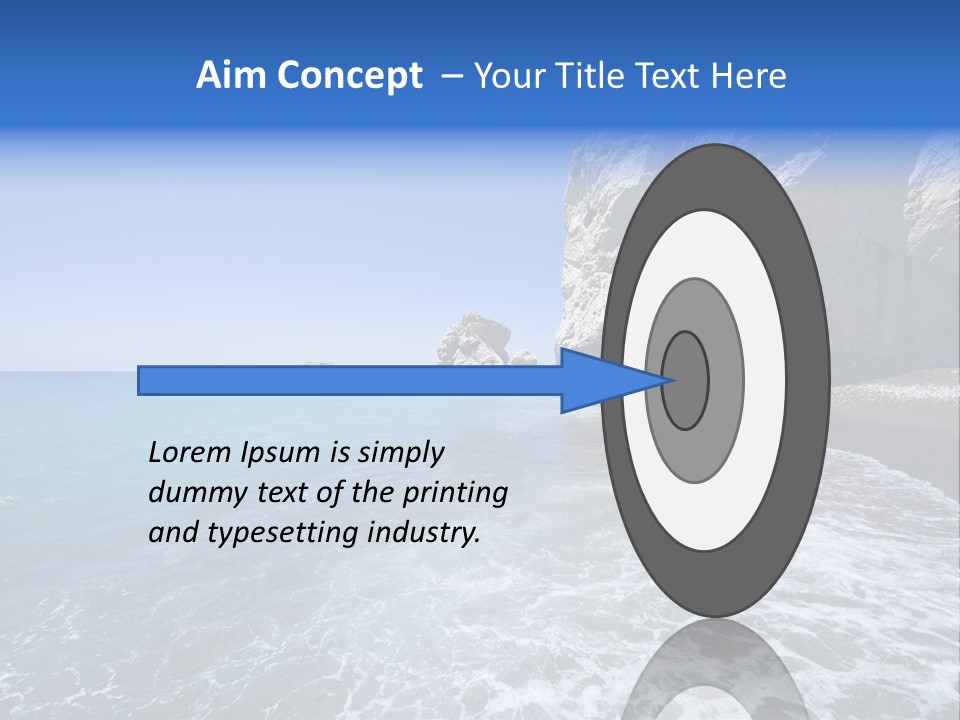 Aim Concept – Your Title Text Here

Lorem Ipsum is simply dummy text of the printing and typesetting industry.